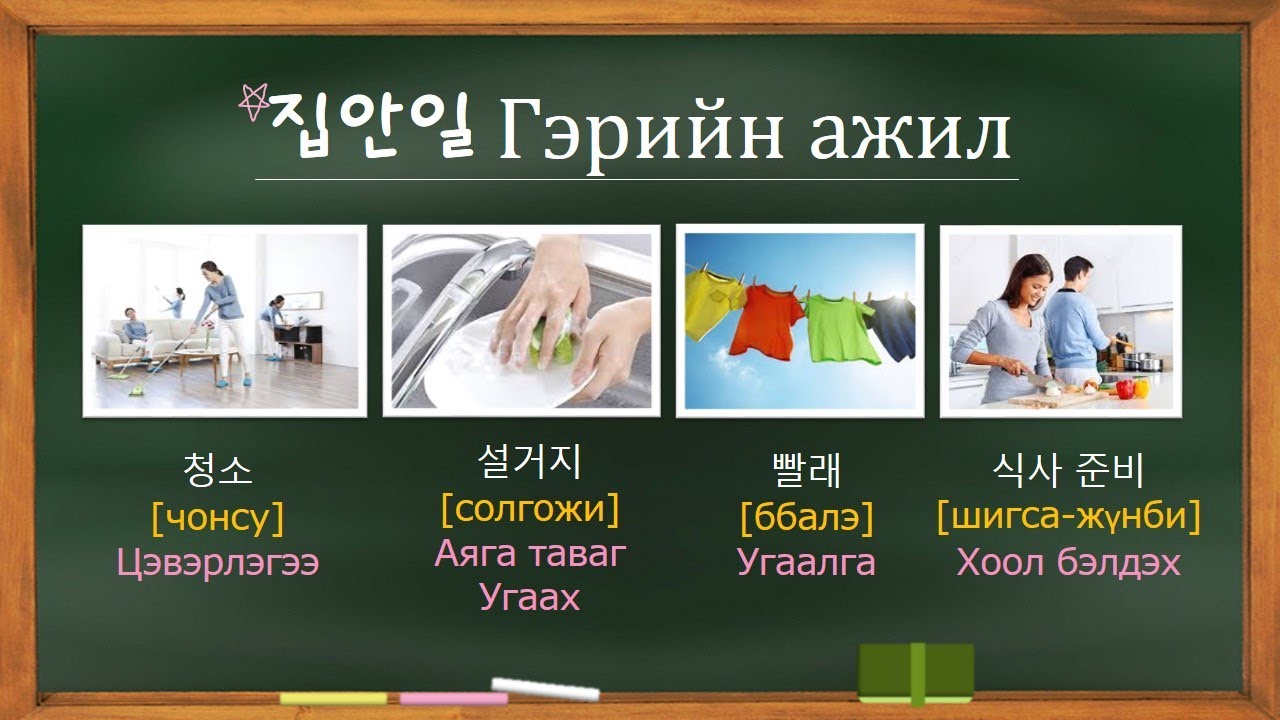 집안일 Гэрийн ажил

청소
[чонсу]
Цэвэрлэгээ

설거지
[солгожи]
Аяга таваг
Угаах

빨래
[ббалэ]
Угаалга

식사 준비
[шигса-жүнби]
Хоол бэлдэх